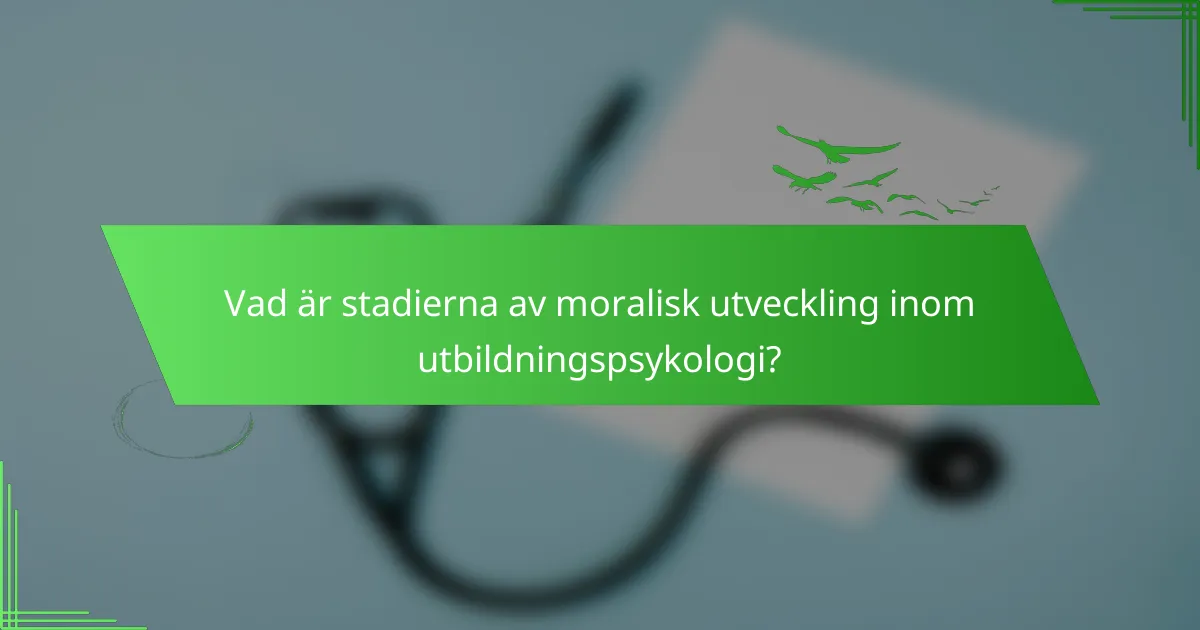 Vad är stadierna av moralisk utveckling inom utbildningspsykologi?